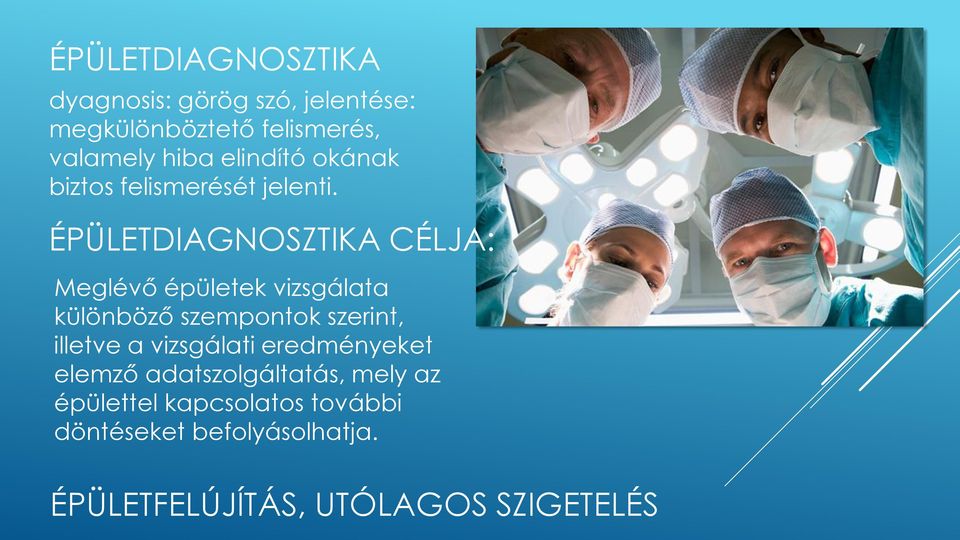 ÉPÜLETDIAGNOSZTIKA

dyagnosis: görög szó, jelentése: megkülönböztető felismerés, valamely hiba elindító okának biztos felismerését jelenti.

ÉPÜLETDIAGNOSZTIKA CÉLJA:

Meglévő épületek vizsgálata különböző szempontok szerint, illetve a vizsgálati eredményeket elemző adatszolgáltatás, mely az épülettel kapcsolatos további döntéseket befolyásolhatja.

ÉPÜLETFELÚJÍTÁS, UTÓLAGOS SZIGETELÉS